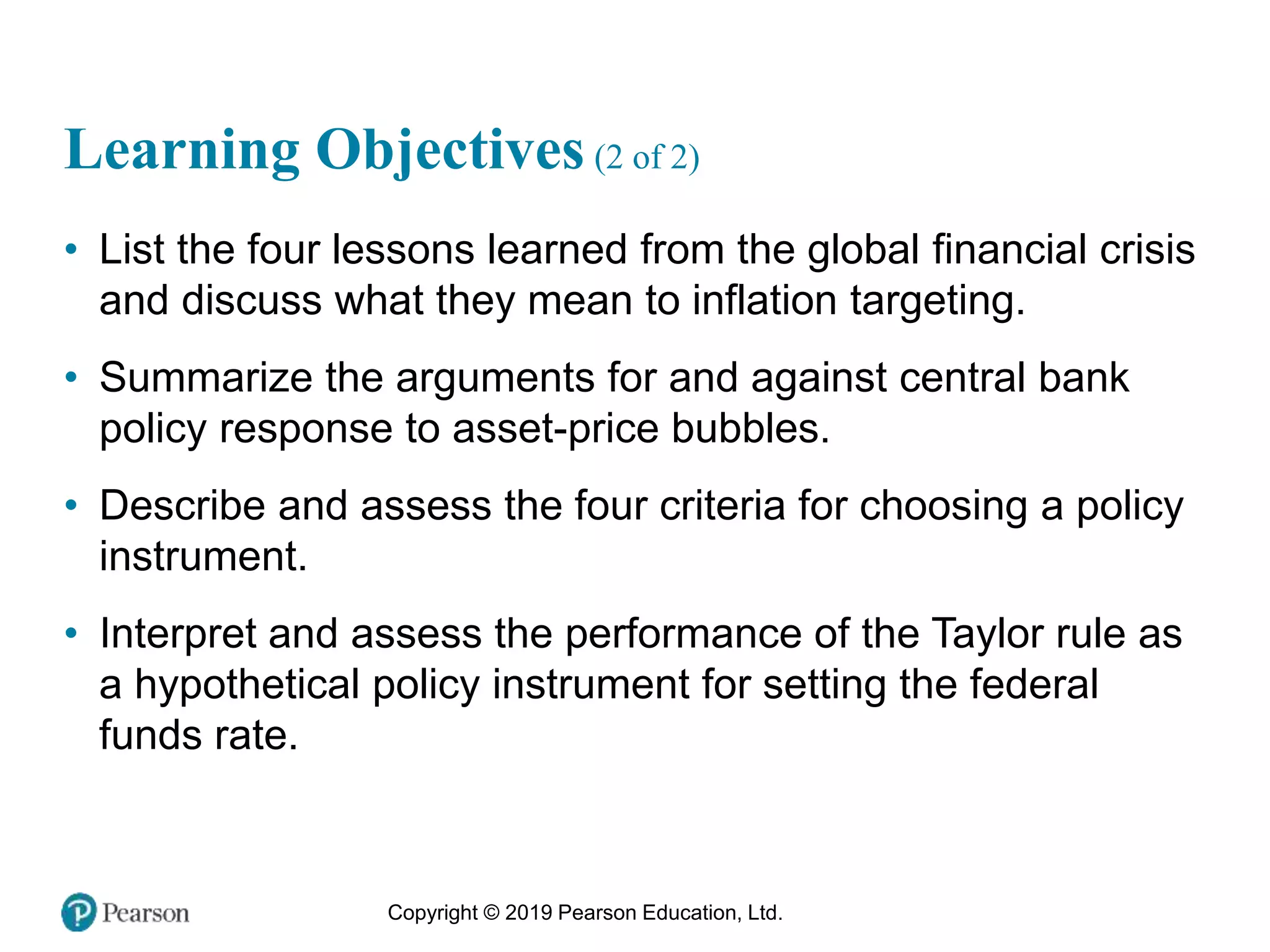 Learning Objectives (2 of 2)

• List the four lessons learned from the global financial crisis and discuss what they mean to inflation targeting.

• Summarize the arguments for and against central bank policy response to asset-price bubbles.

• Describe and assess the four criteria for choosing a policy instrument.

• Interpret and assess the performance of the Taylor rule as a hypothetical policy instrument for setting the federal funds rate.

P Pearson

Copyright © 2019 Pearson Education, Ltd.